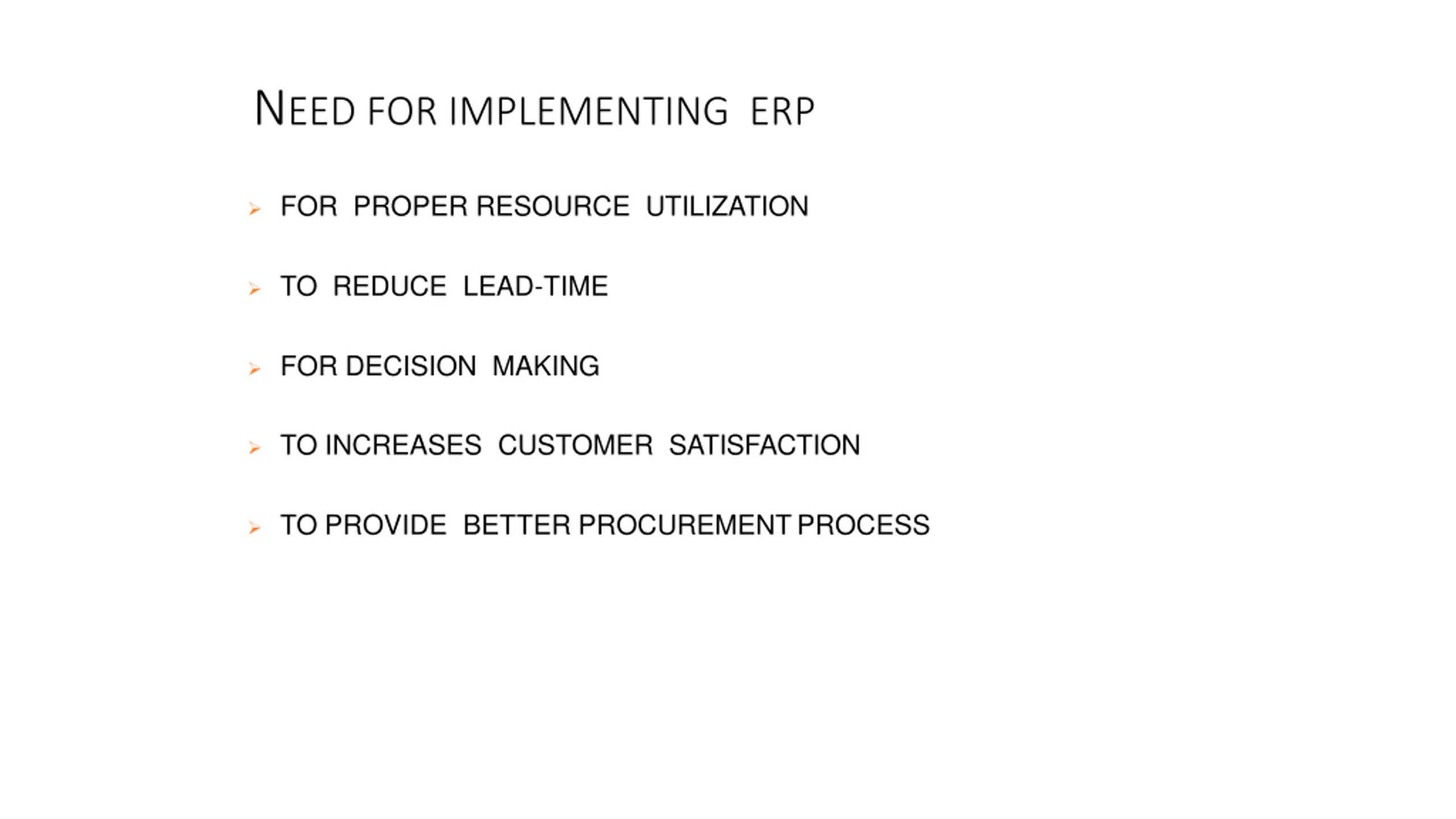 NEED FOR IMPLEMENTING ERP

➢ FOR PROPER RESOURCE UTILIZATION

➢ TO REDUCE LEAD-TIME

➢ FOR DECISION MAKING

➢ TO INCREASES CUSTOMER SATISFACTION

➢ TO PROVIDE BETTER PROCUREMENT PROCESS